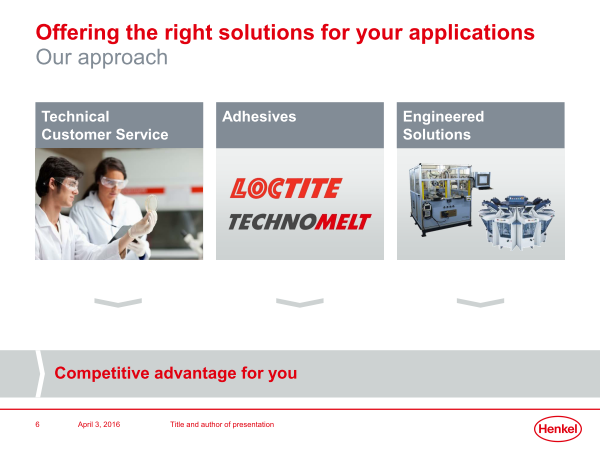 Offering the right solutions for your applications
Our approach

Technical Customer Service

Adhesives

LOCTITE
TECHNOMELT

Engineered Solutions

Competitive advantage for you

6 April 3, 2016 Title and author of presentation

Henkel